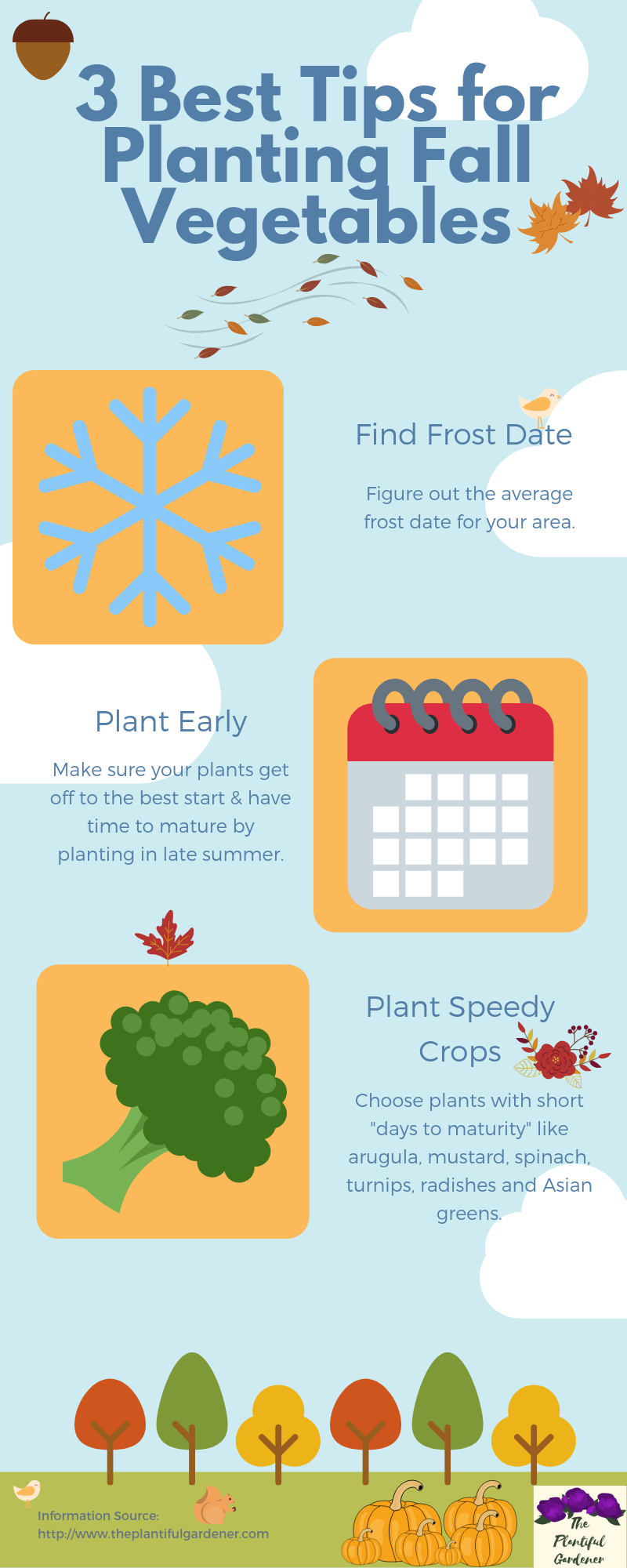 3 Best Tips for Planting Fall Vegetables

Find Frost Date

Figure out the average frost date for your area.

Plant Early

Make sure your plants get off to the best start & have time to mature by planting in late summer.

Plant Speedy Crops

Choose plants with short "days to maturity" like arugula, mustard, spinach, turnips, radishes and Asian greens.

Information Source:
http://www.theplantifulgardener.com

The Plantiful Gardener